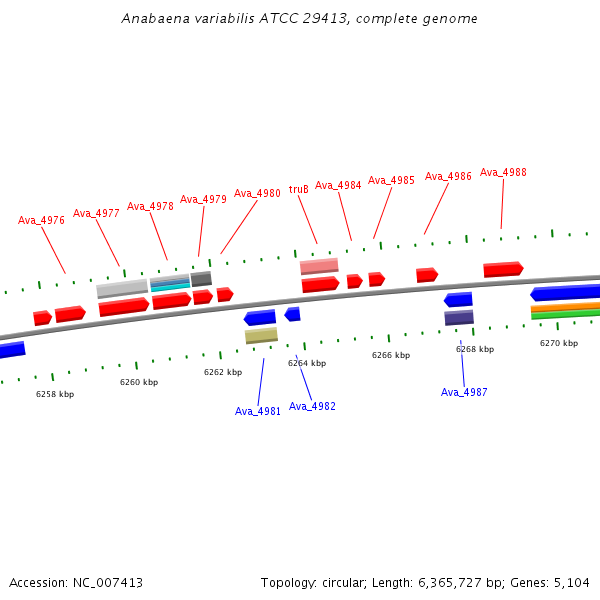 Anabaena variabilis ATCC 29413, complete genome

Ava_4976 Ava_4977 Ava_4978 Ava_4979 Ava_4980 truB Ava_4984 Ava_4985 Ava_4986 Ava_4988

6258 kbp 6260 kbp 6262 kbp 6264 kbp 6266 kbp 6268 kbp 6270 kbp

Ava_4981 Ava_4982 Ava_4987

Accession: NC_007413

Topology: circular; Length: 6,365,727 bp; Genes: 5,104